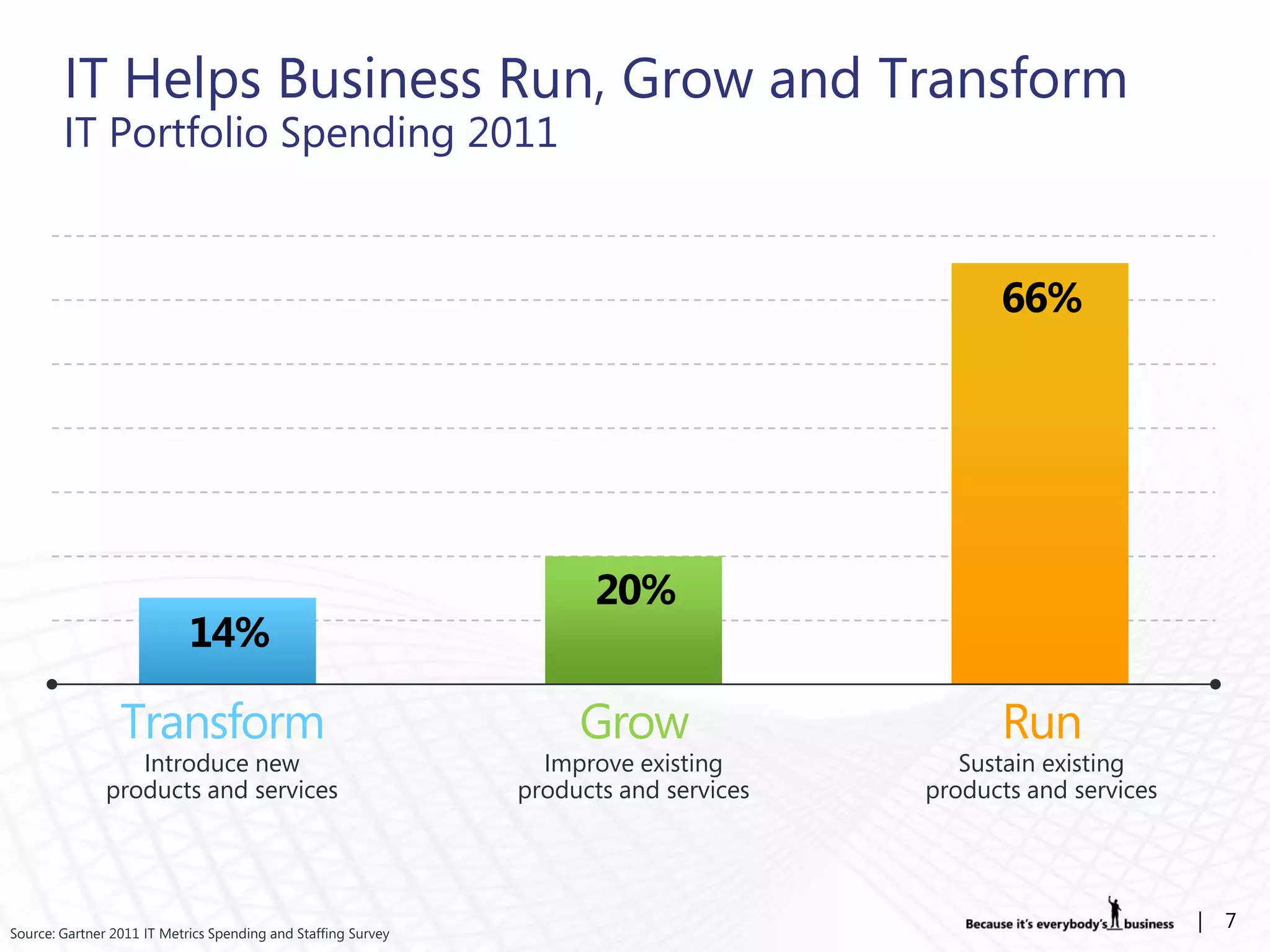 IT Helps Business Run, Grow and Transform
IT Portfolio Spending 2011

14%

20%

66%

Transform
Introduce new products and services

Grow
Improve existing products and services

Run
Sustain existing products and services

Source: Gartner 2011 IT Metrics Spending and Staffing Survey

Because it's everybody's business | 7